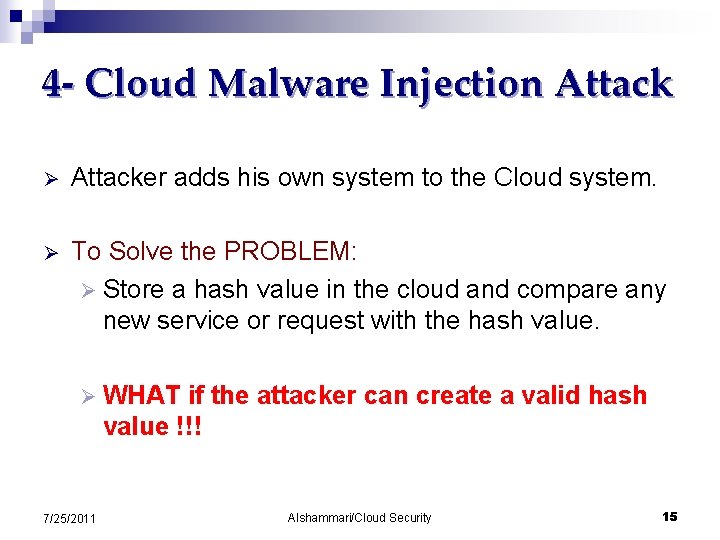 4- Cloud Malware Injection Attack

➢ Attacker adds his own system to the Cloud system.

➢ To Solve the PROBLEM:

➢ Store a hash value in the cloud and compare any new service or request with the hash value.

➢ WHAT if the attacker can create a valid hash value !!!

7/25/2011

Alshammari/Cloud Security

15